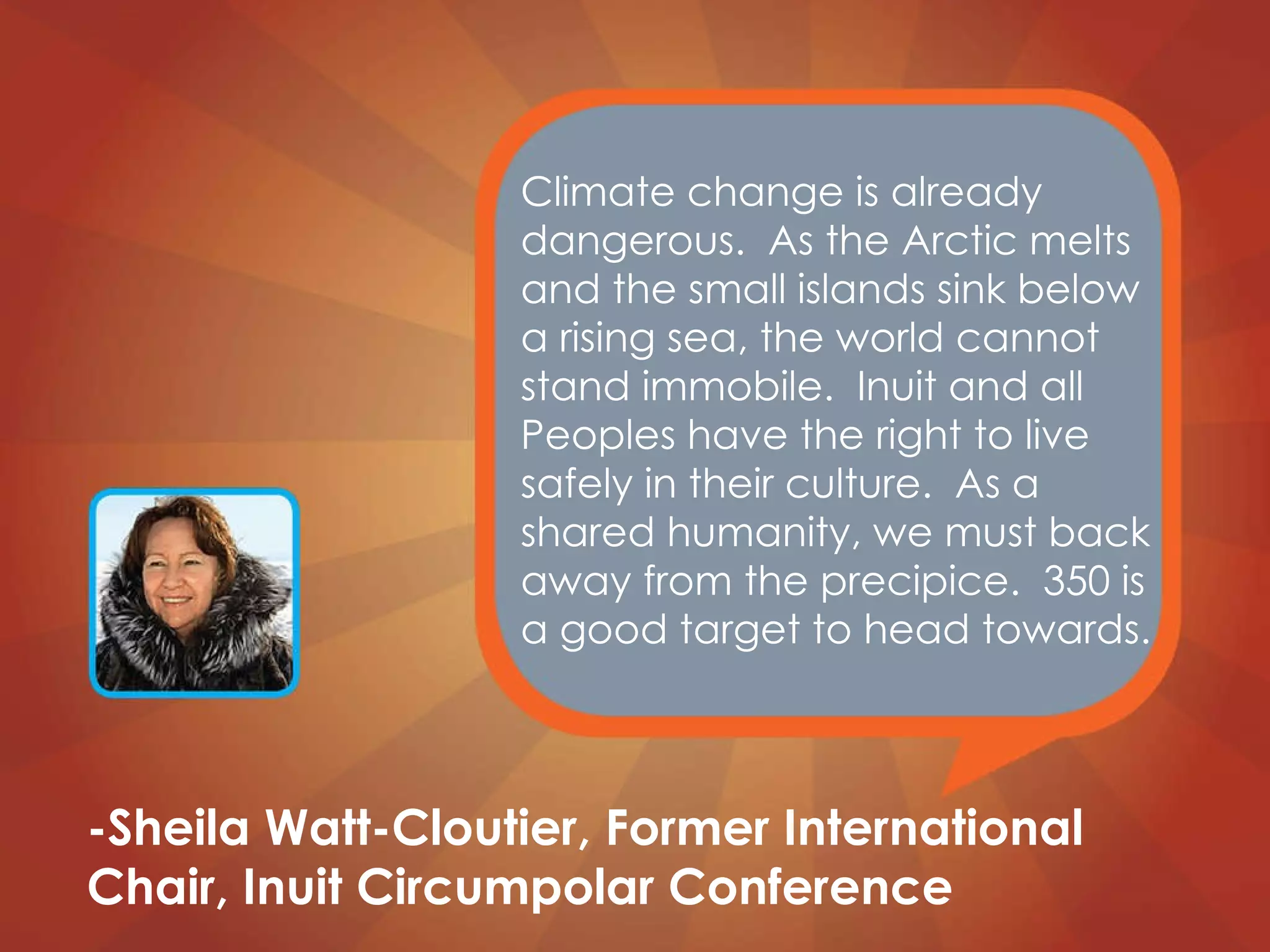 Climate change is already dangerous. As the Arctic melts and the small islands sink below a rising sea, the world cannot stand immobile. Inuit and all Peoples have the right to live safely in their culture. As a shared humanity, we must back away from the precipice. 350 is a good target to head towards.

-Sheila Watt-Cloutier, Former International Chair, Inuit Circumpolar Conference